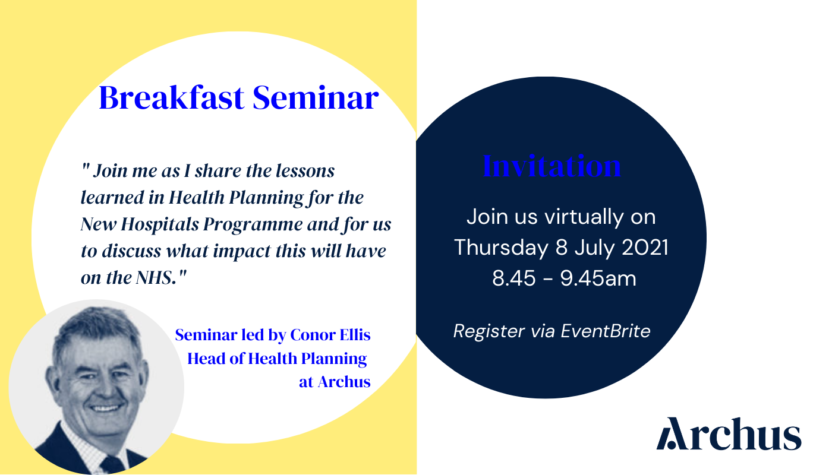 Breakfast Seminar

" Join me as I share the lessons learned in Health Planning for the New Hospitals Programme and for us to discuss what impact this will have on the NHS."

Seminar led by Conor Ellis
Head of Health Planning
at Archus

Invitation

Join us virtually on
Thursday 8 July 2021
8.45 - 9.45am

Register via EventBrite

Archus